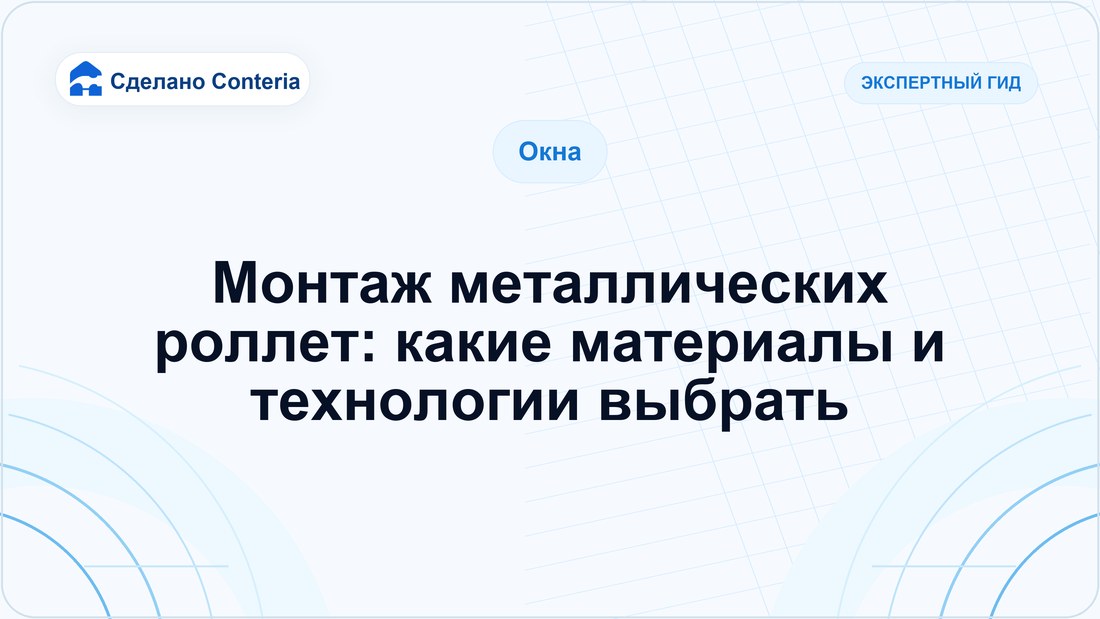 Сделано Conteria

ЭКСПЕРТНЫЙ ГИД

Окна

Монтаж металлических роллет: какие материалы и технологии выбрать